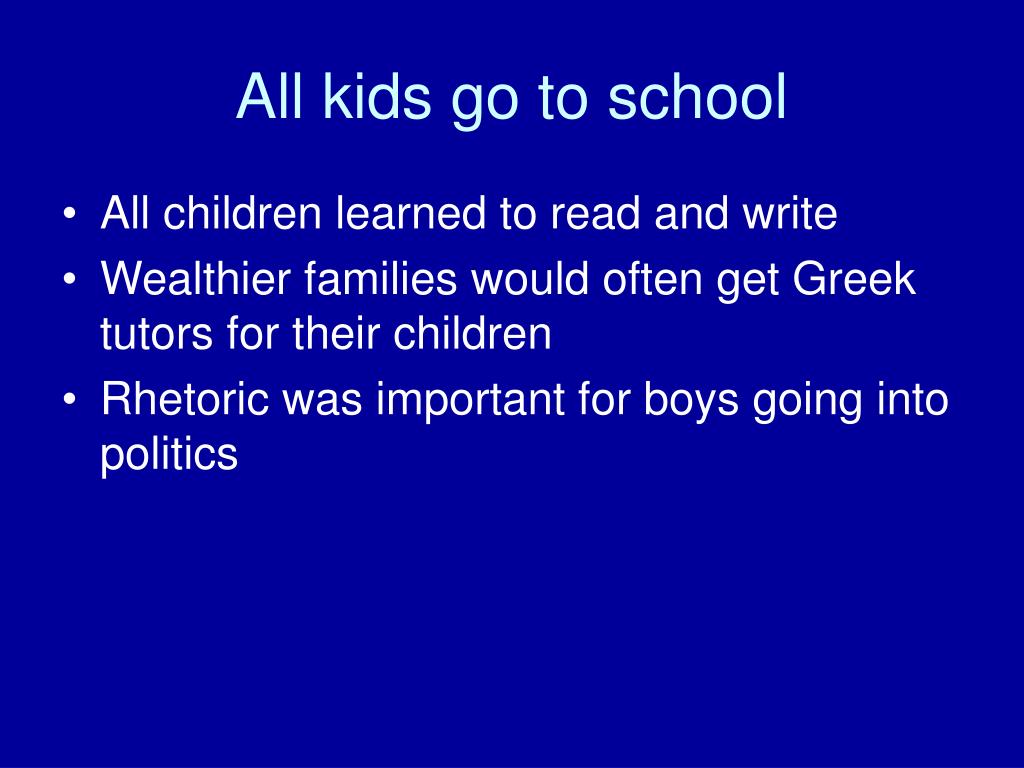 All kids go to school

• All children learned to read and write
• Wealthier families would often get Greek tutors for their children
• Rhetoric was important for boys going into politics